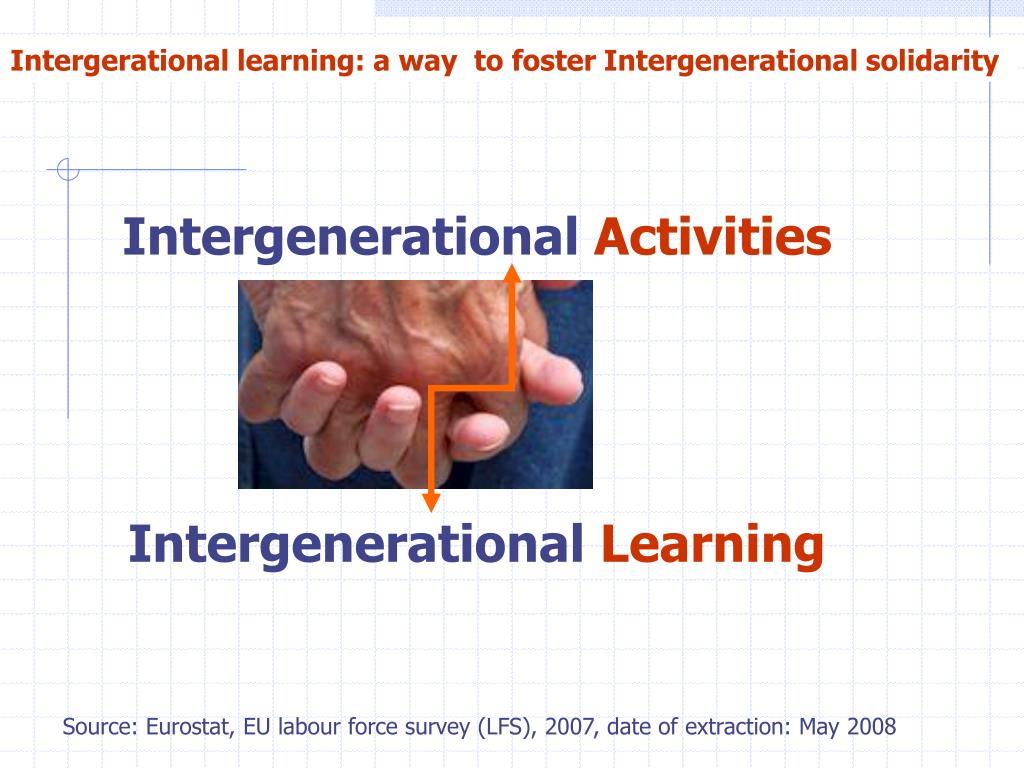 Intergerational learning: a way to foster Intergenerational solidarity

Intergenerational Activities

Intergenerational Learning

Source: Eurostat, EU labour force survey (LFS), 2007, date of extraction: May 2008